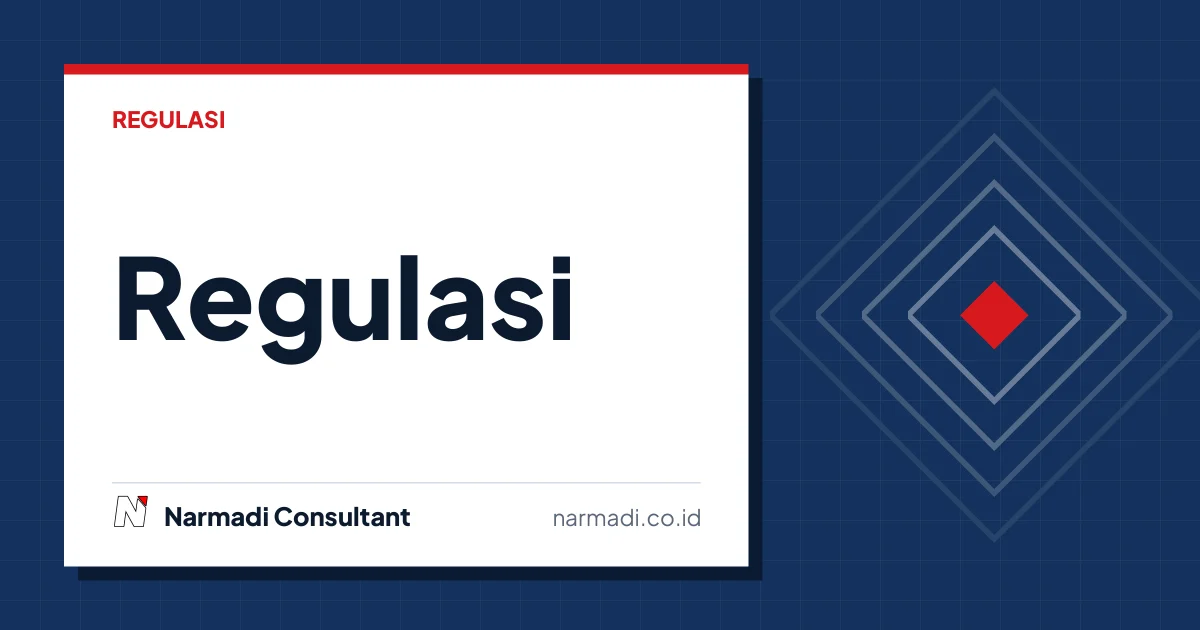 REGULASI

Regulasi

Narmadi Consultant

narmadi.co.id